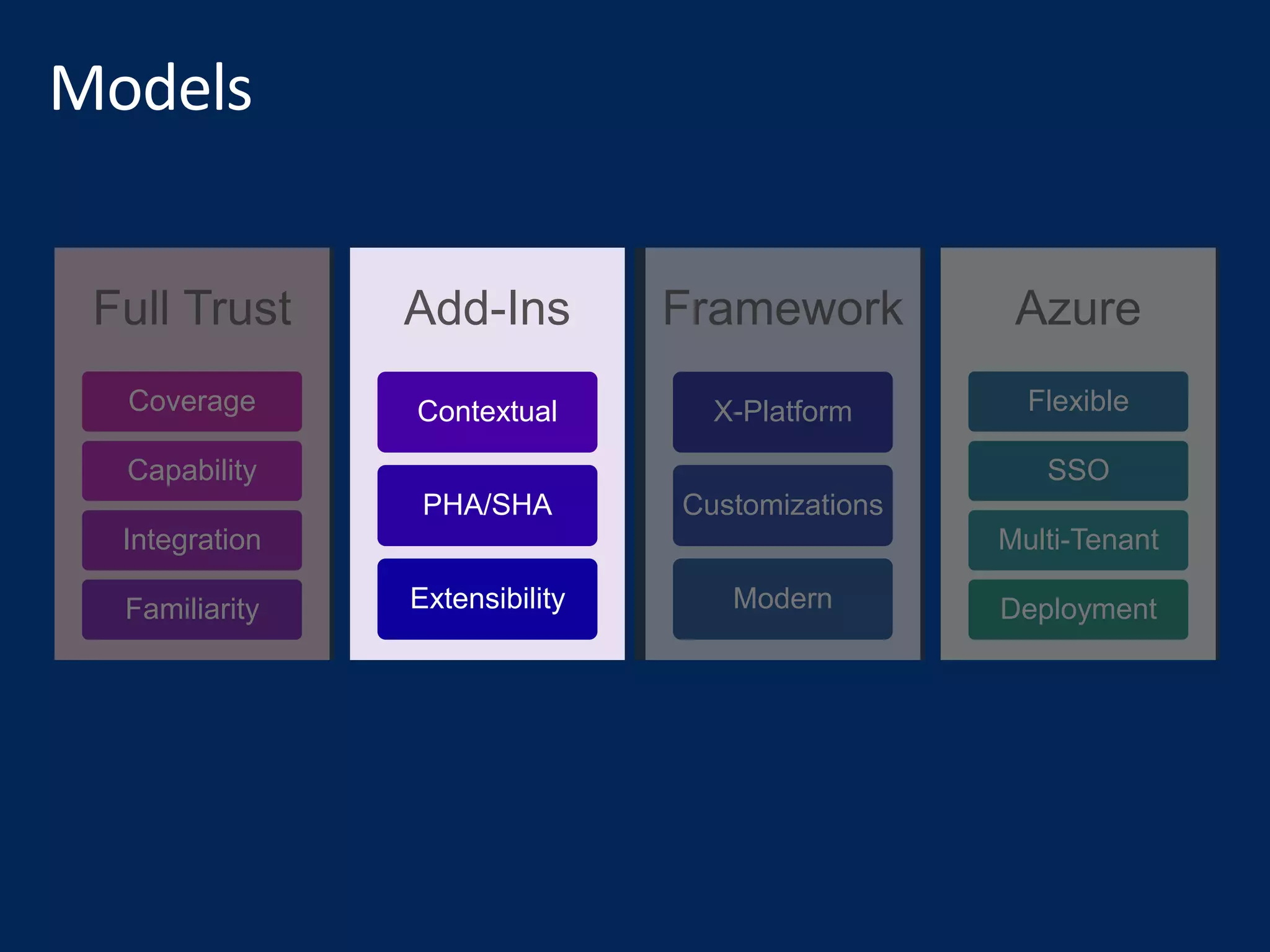 Models

Full Trust
Coverage
Capability
Integration
Familiarity

Add-Ins
Contextual
PHA/SHA
Extensibility

Framework
X-Platform
Customizations
Modern

Azure
Flexible
SSO
Multi-Tenant
Deployment